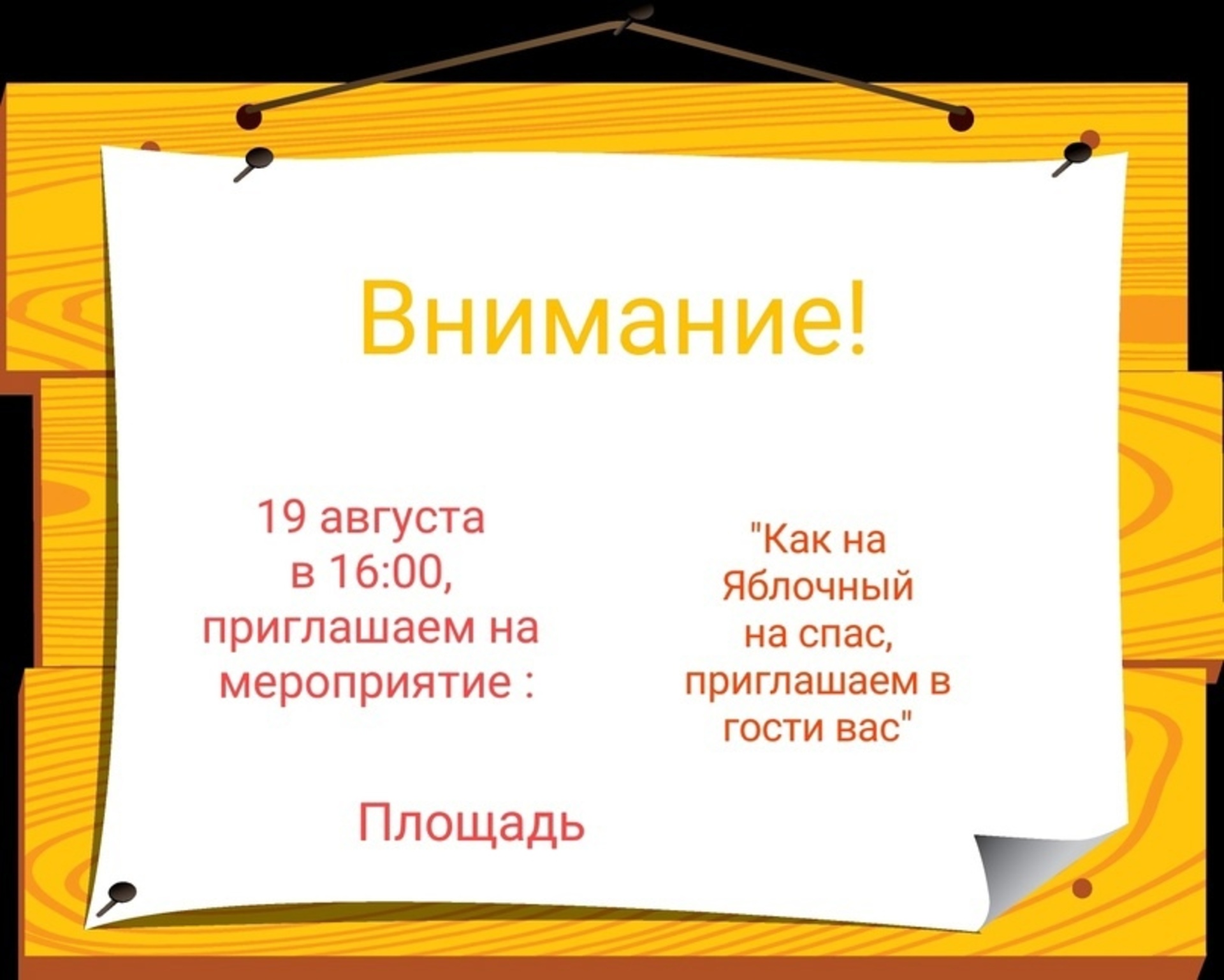 Внимание!

19 августа в 16:00, приглашаем на мероприятие :

"Как на Яблочный на спас, приглашаем в гости вас"

Площадь